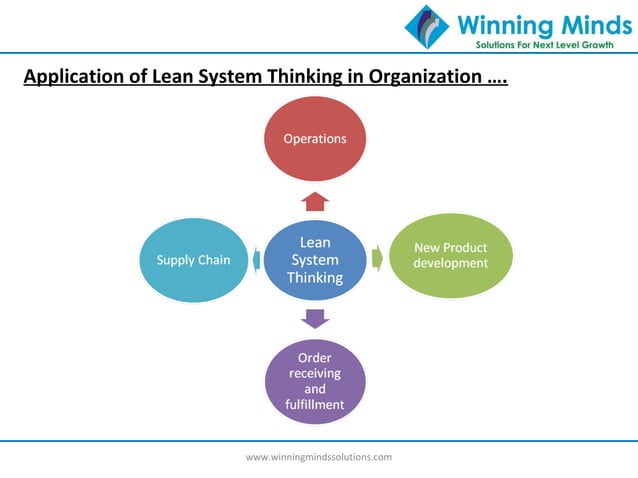 Winning Minds
Solutions For Next Level Growth

Application of Lean System Thinking in Organization ….

Operations

Supply Chain

Lean System Thinking

New Product development

Order receiving and fulfillment

www.winningmindssolutions.com